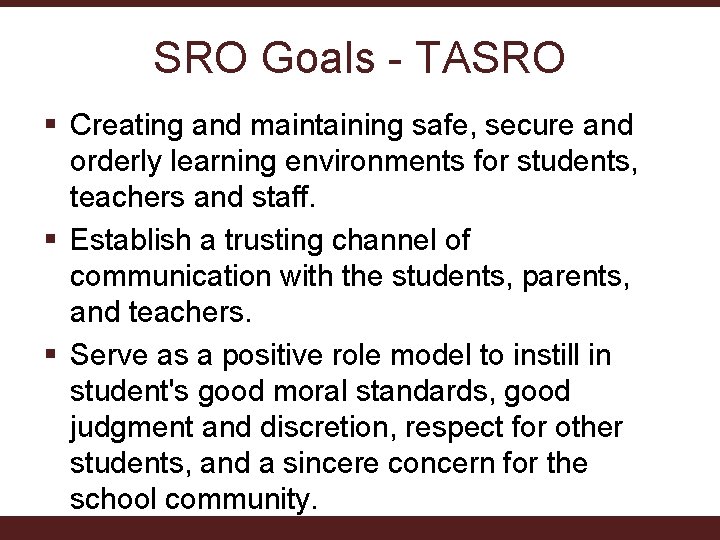 SRO Goals - TASRO

▪ Creating and maintaining safe, secure and orderly learning environments for students, teachers and staff.

▪ Establish a trusting channel of communication with the students, parents, and teachers.

▪ Serve as a positive role model to instill in student's good moral standards, good judgment and discretion, respect for other students, and a sincere concern for the school community.